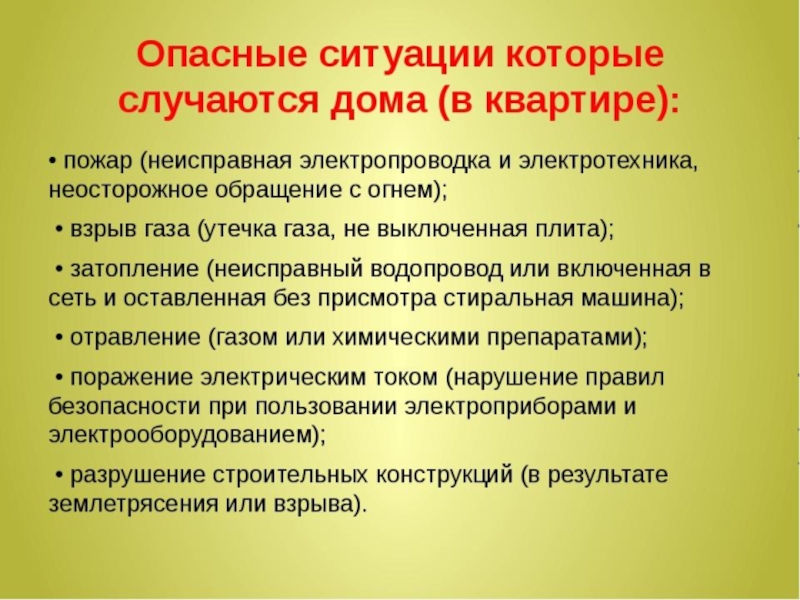 Опасные ситуации которые случаются дома (в квартире):

• пожар (неисправная электропроводка и электротехника, неосторожное обращение с огнем);

• взрыв газа (утечка газа, не выключенная плита);

• затопление (неисправный водопровод или включенная в сеть и оставленная без присмотра стиральная машина);

• отравление (газом или химическими препаратами);

• поражение электрическим током (нарушение правил безопасности при пользовании электроприборами и электрооборудованием);

• разрушение строительных конструкций (в результате землетрясения или взрыва).